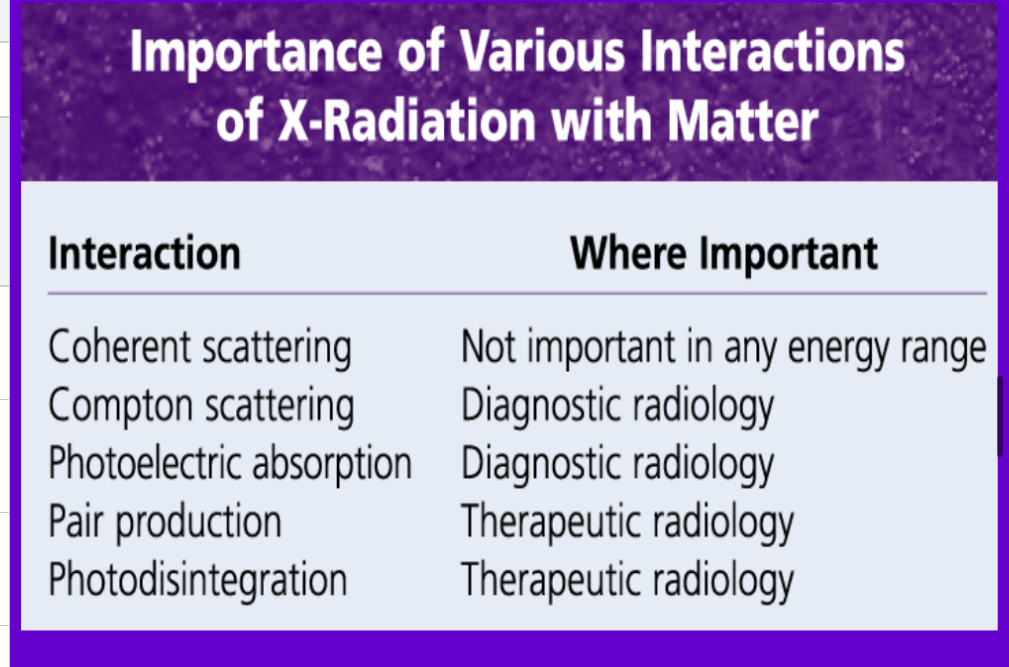 Importance of Various Interactions of X-Radiation with Matter

| Interaction | Where Important |
|---|---|
| Coherent scattering | Not important in any energy range |
| Compton scattering | Diagnostic radiology |
| Photoelectric absorption | Diagnostic radiology |
| Pair production | Therapeutic radiology |
| Photodisintegration | Therapeutic radiology |